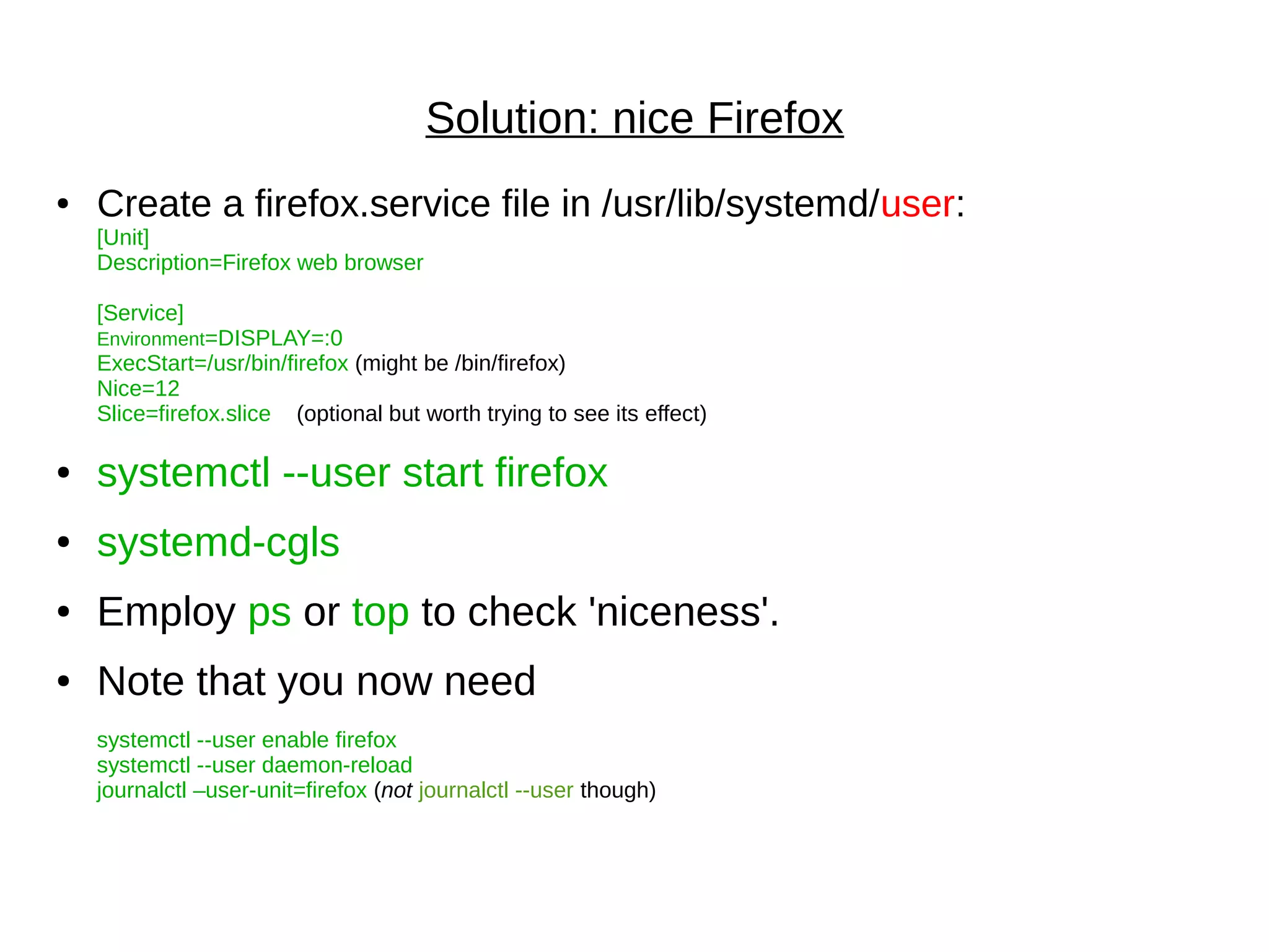 Solution: nice Firefox

• Create a firefox.service file in /usr/lib/systemd/user:
[Unit]
Description=Firefox web browser

[Service]
Environment=DISPLAY=:0
ExecStart=/usr/bin/firefox (might be /bin/firefox)
Nice=12
Slice=firefox.slice (optional but worth trying to see its effect)

• systemctl --user start firefox

• systemd-cgls

• Employ ps or top to check 'niceness'.

• Note that you now need

systemctl --user enable firefox
systemctl --user daemon-reload
journalctl –user-unit=firefox (not journalctl --user though)